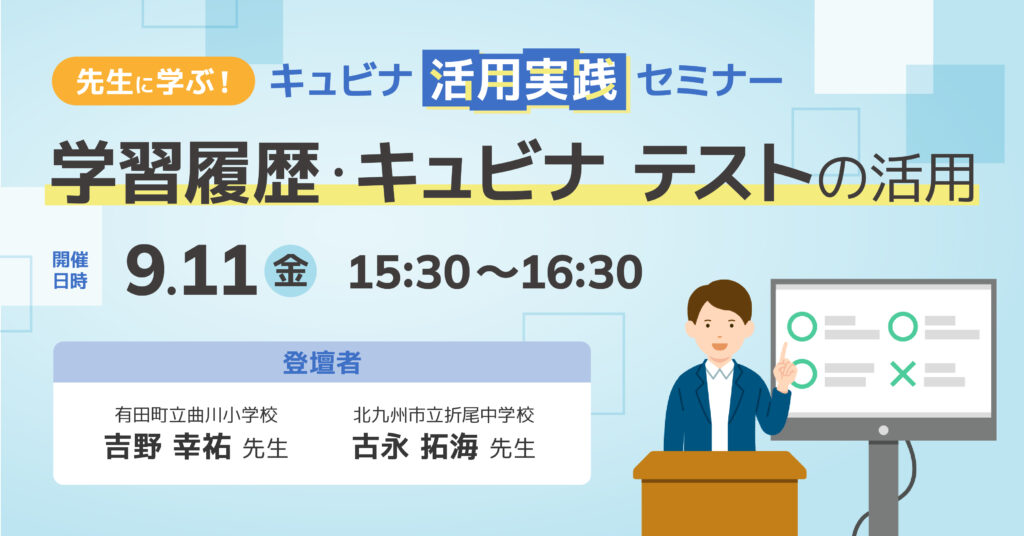 先生に学ぶ！ キュビナ 活用実践 セミナー

学習履歴・キュビナ テストの活用

開催日時 9.11 金 15:30〜16:30

登壇者

有田町立曲川小学校
吉野 幸祐 先生

北九州市立折尾中学校
古永 拓海 先生